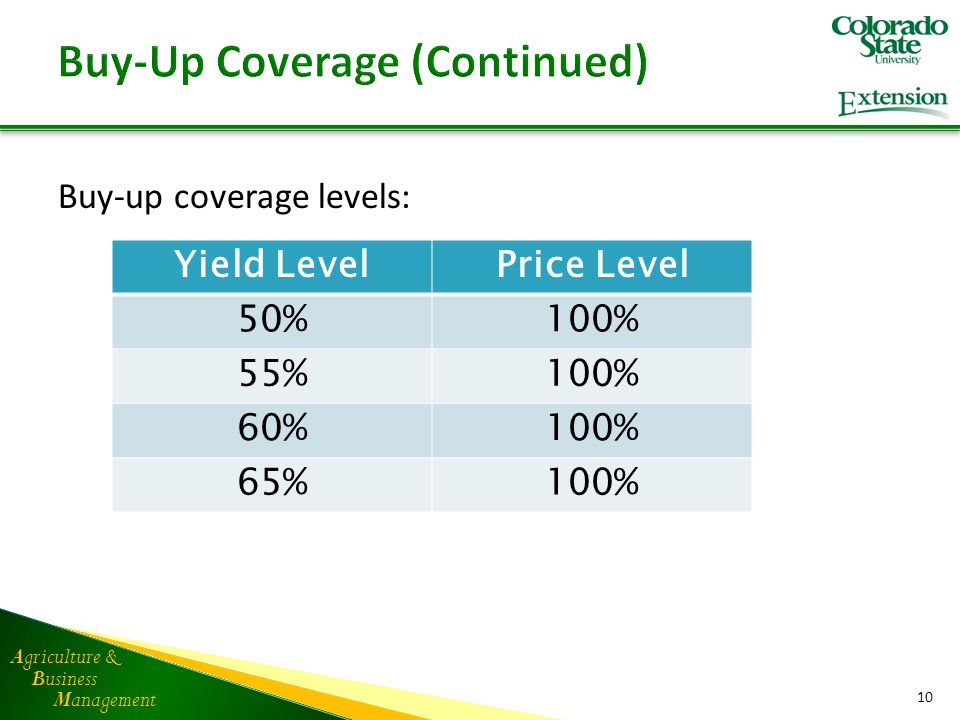 Buy-Up Coverage (Continued)

Colorado State University

Extension

Buy-up coverage levels:

| Yield Level | Price Level |
|---|---|
| 50% | 100% |
| 55% | 100% |
| 60% | 100% |
| 65% | 100% |

Agriculture & Business Management

10